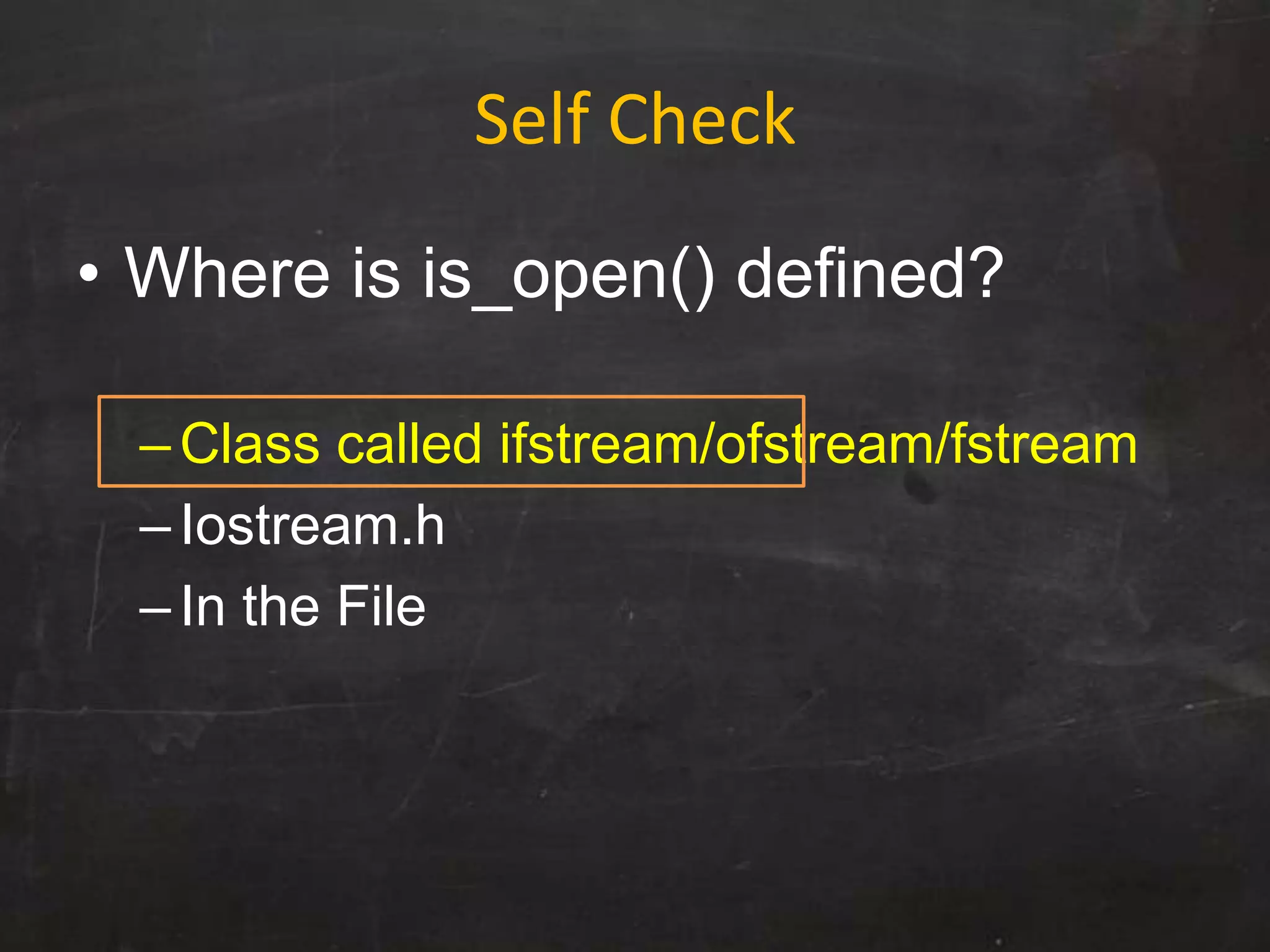 Self Check

• Where is is_open() defined?

– Class called ifstream/ofstream/fstream
– Iostream.h
– In the File